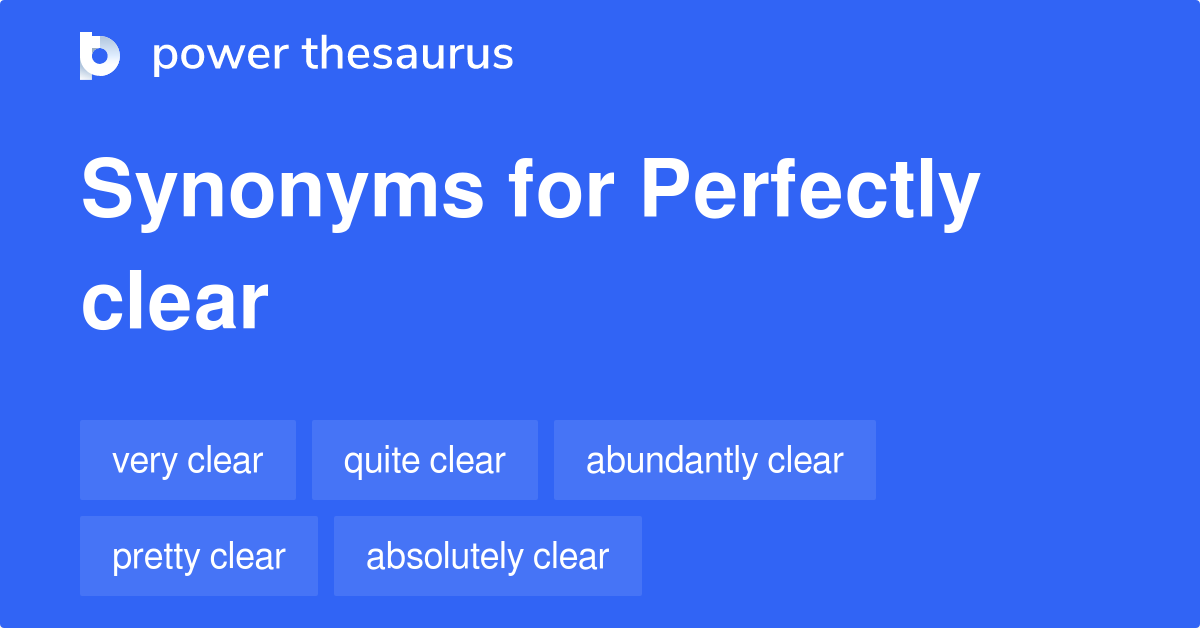 power thesaurus

Synonyms for Perfectly clear

very clear
quite clear
abundantly clear
pretty clear
absolutely clear